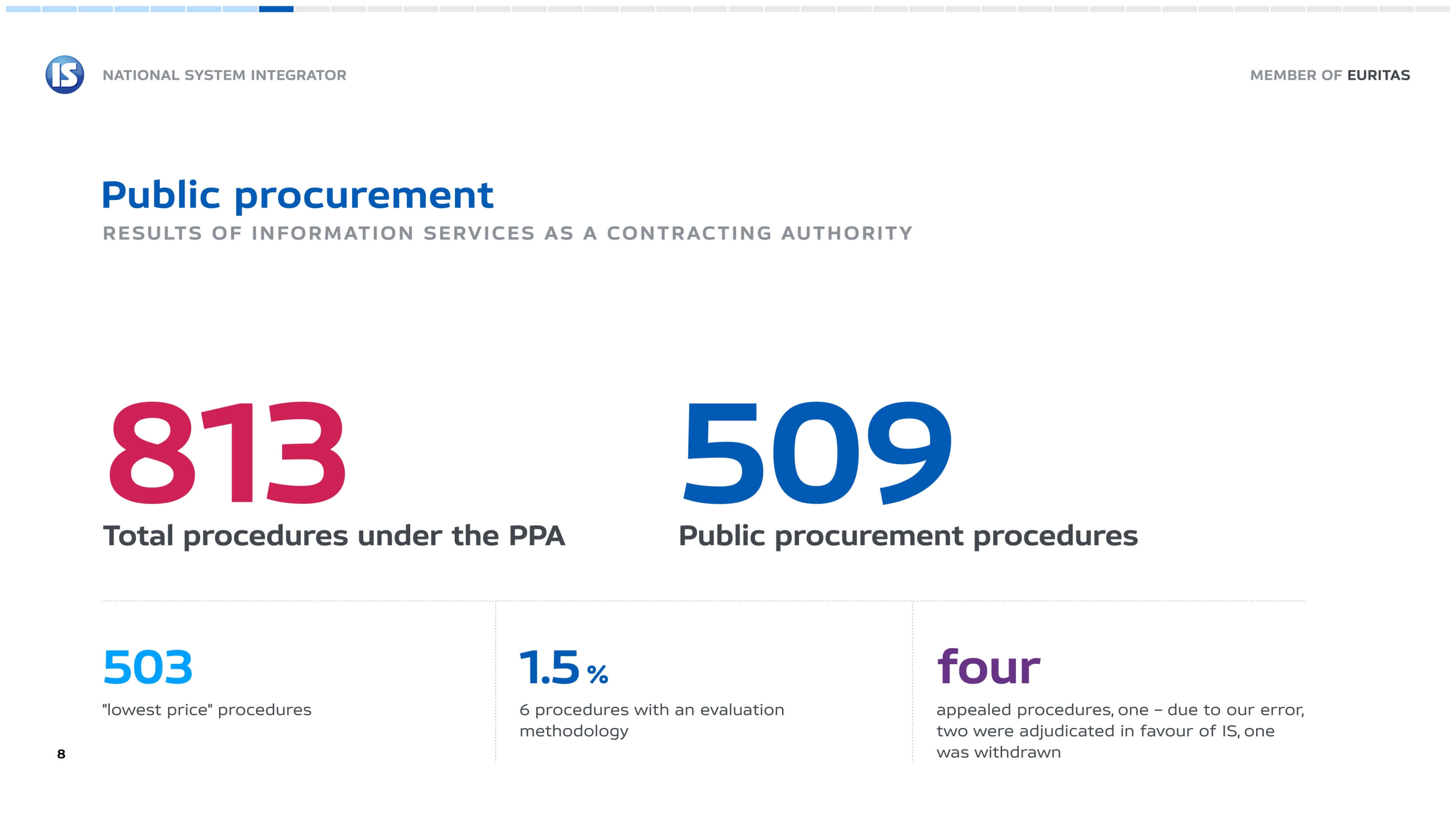 IS NATIONAL SYSTEM INTEGRATOR

MEMBER OF EURITAS

Public procurement

RESULTS OF INFORMATION SERVICES AS A CONTRACTING AUTHORITY

813

Total procedures under the PPA

509

Public procurement procedures

503

"lowest price" procedures

1.5 %

6 procedures with an evaluation methodology

four

appealed procedures, one – due to our error, two were adjudicated in favour of IS, one was withdrawn

8